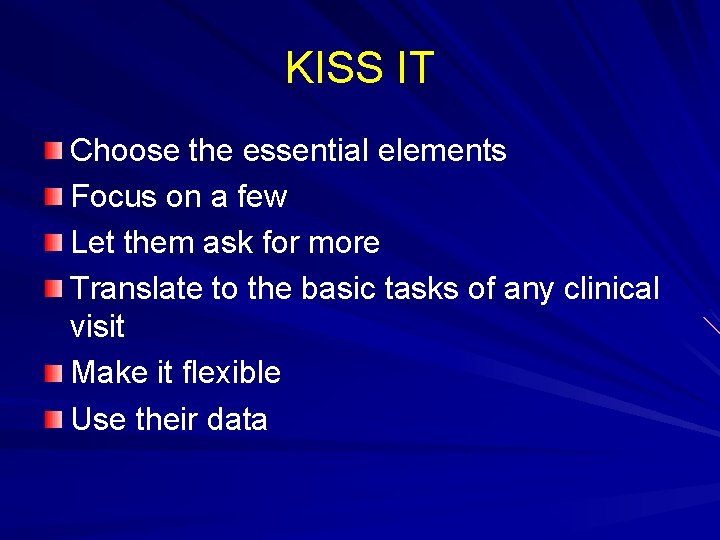 KISS IT

Choose the essential elements
Focus on a few
Let them ask for more
Translate to the basic tasks of any clinical visit
Make it flexible
Use their data